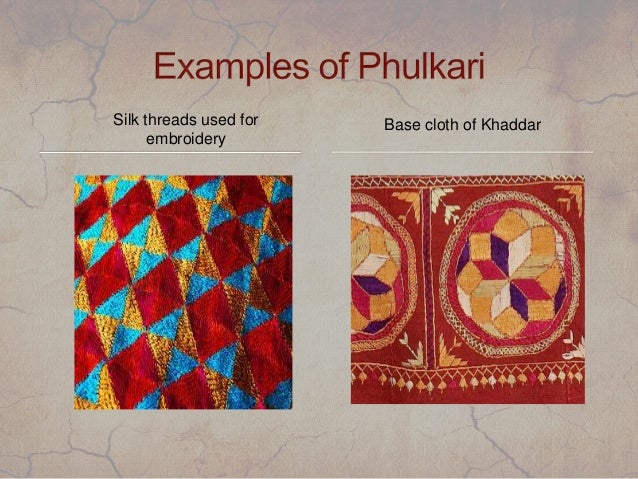 Examples of Phulkari

Silk threads used for embroidery

Base cloth of Khaddar